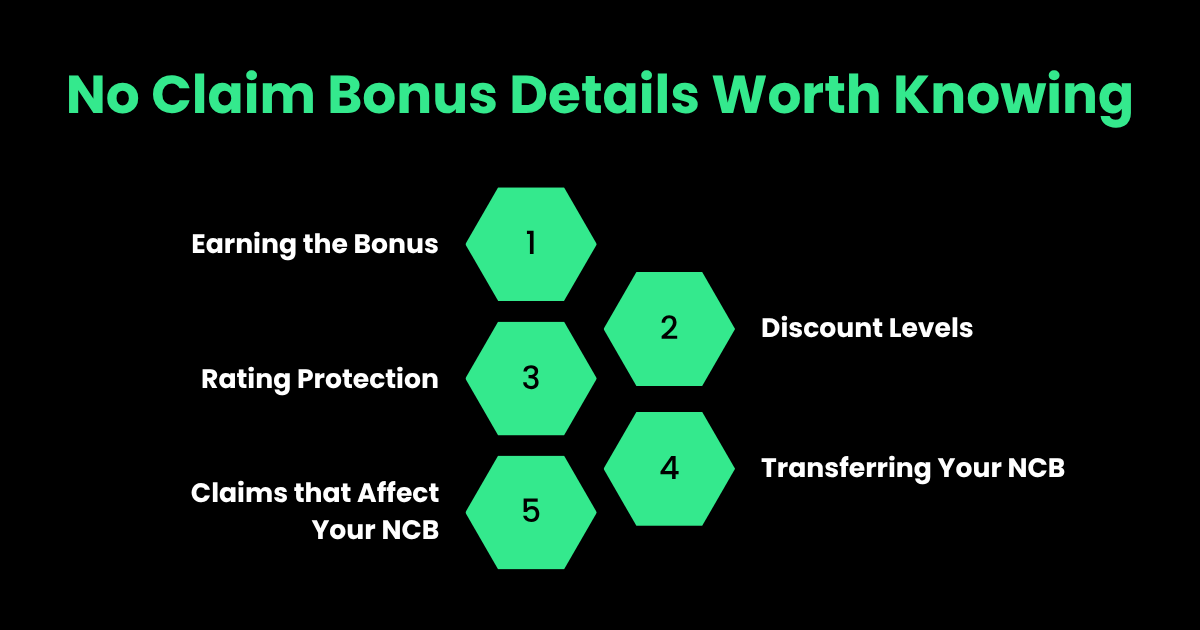 No Claim Bonus Details Worth Knowing

Earning the Bonus 1

2 Discount Levels

Rating Protection 3

4 Transferring Your NCB

Claims that Affect Your NCB 5